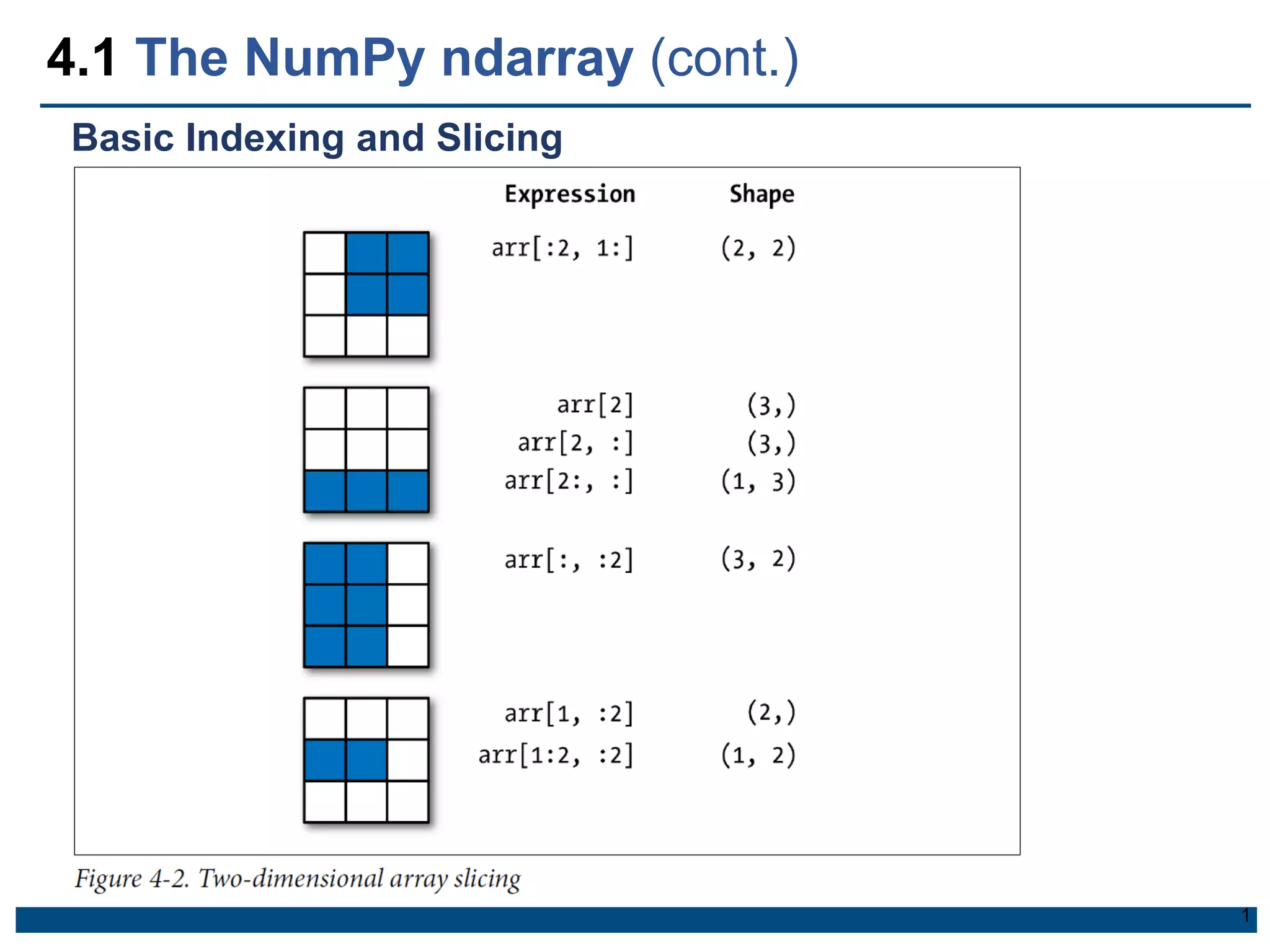 4.1 The NumPy ndarray (cont.)

Basic Indexing and Slicing

| Expression | Shape |
|---|---|
| arr[:2, 1:] | (2, 2) |
| arr[2] | (3,) |
| arr[2, :] | (3,) |
| arr[2:, :] | (1, 3) |
| arr[:, :2] | (3, 2) |
| arr[1, :2] | (2,) |
| arr[1:2, :2] | (1, 2) |

Figure 4-2. Two-dimensional array slicing

1